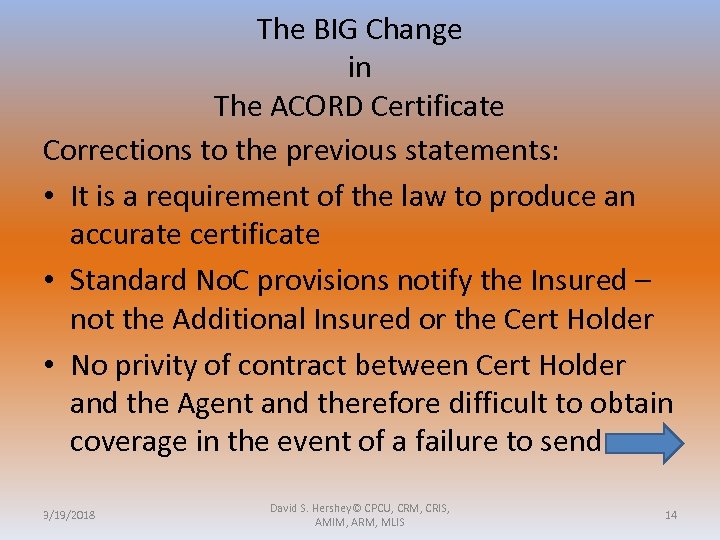 The BIG Change
in
The ACORD Certificate

Corrections to the previous statements:

• It is a requirement of the law to produce an accurate certificate

• Standard NoC provisions notify the Insured – not the Additional Insured or the Cert Holder

• No privity of contract between Cert Holder and the Agent and therefore difficult to obtain coverage in the event of a failure to send

3/19/2018

David S. Hershey© CPCU, CRM, CRIS, AMIM, ARM, MLIS

14